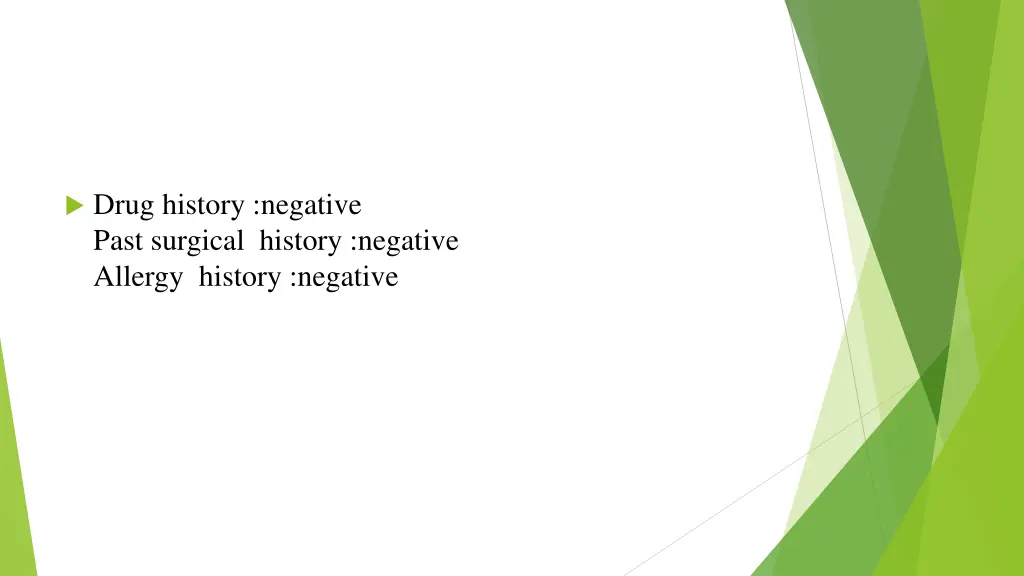 Drug history :negative
Past surgical  history :negative
Allergy  history :negative